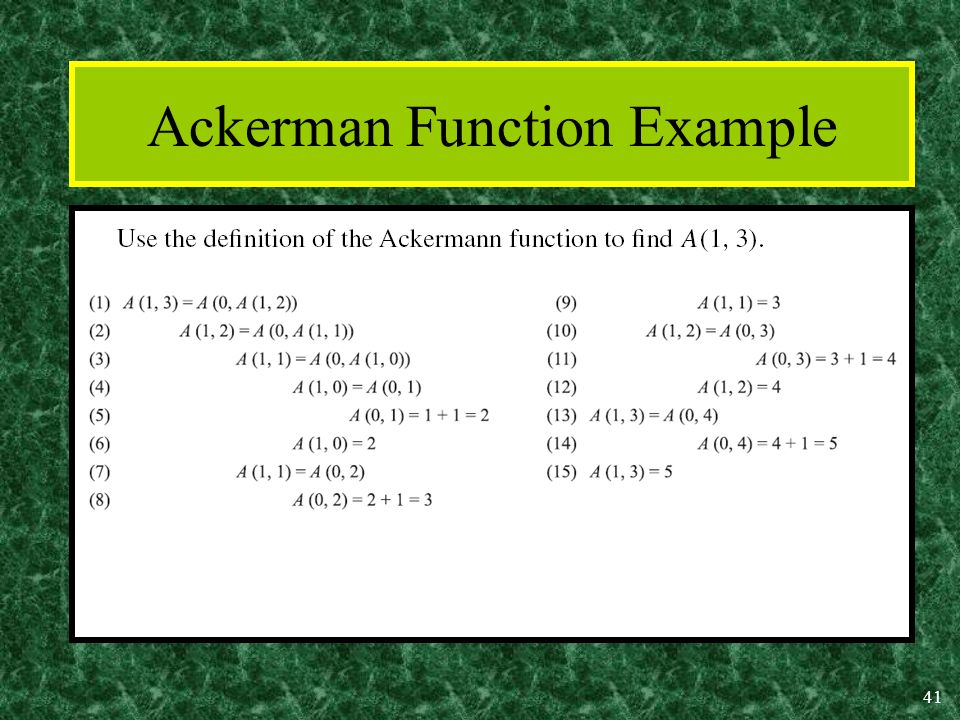 Ackerman Function Example

Use the definition of the Ackermann function to find $A(1, 3)$.

(1) $A(1, 3) = A(0, A(1, 2))$
(2) $A(1, 2) = A(0, A(1, 1))$
(3) $A(1, 1) = A(0, A(1, 0))$
(4) $A(1, 0) = A(0, 1)$
(5) $A(0, 1) = 1 + 1 = 2$
(6) $A(1, 0) = 2$
(7) $A(1, 1) = A(0, 2)$
(8) $A(0, 2) = 2 + 1 = 3$

(9) $A(1, 1) = 3$
(10) $A(1, 2) = A(0, 3)$
(11) $A(0, 3) = 3 + 1 = 4$
(12) $A(1, 2) = 4$
(13) $A(1, 3) = A(0, 4)$
(14) $A(0, 4) = 4 + 1 = 5$
(15) $A(1, 3) = 5$

41